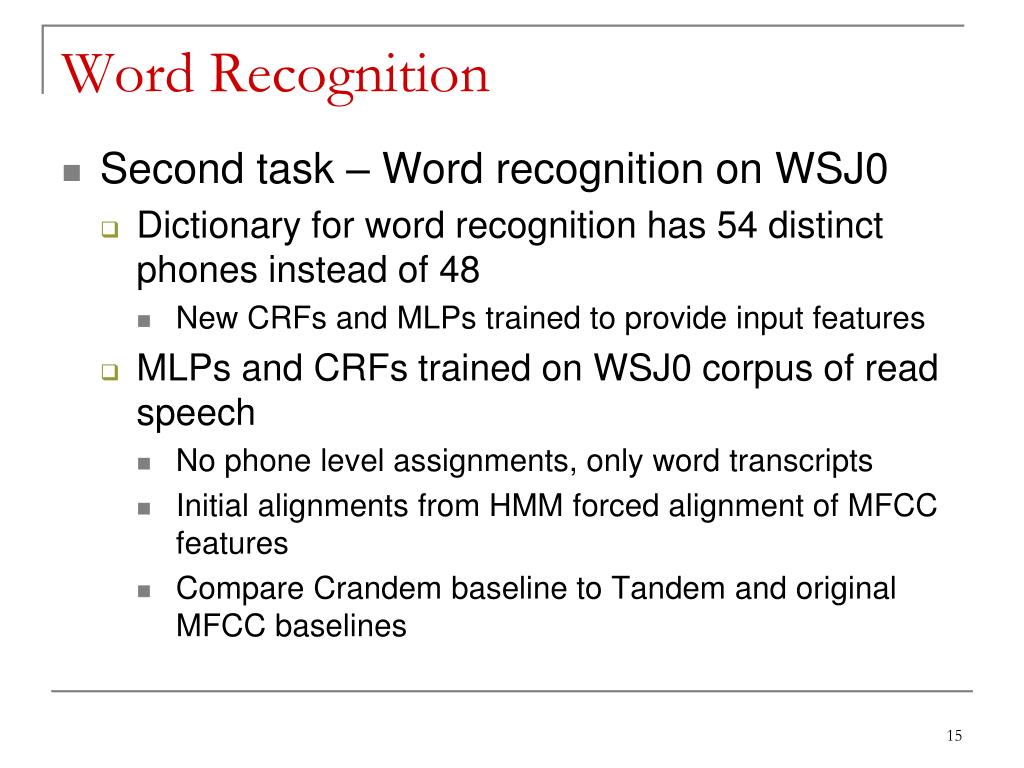 Word Recognition

Second task – Word recognition on WSJ0

Dictionary for word recognition has 54 distinct phones instead of 48

New CRFs and MLPs trained to provide input features

MLPs and CRFs trained on WSJ0 corpus of read speech

No phone level assignments, only word transcripts

Initial alignments from HMM forced alignment of MFCC features

Compare Crandem baseline to Tandem and original MFCC baselines

15